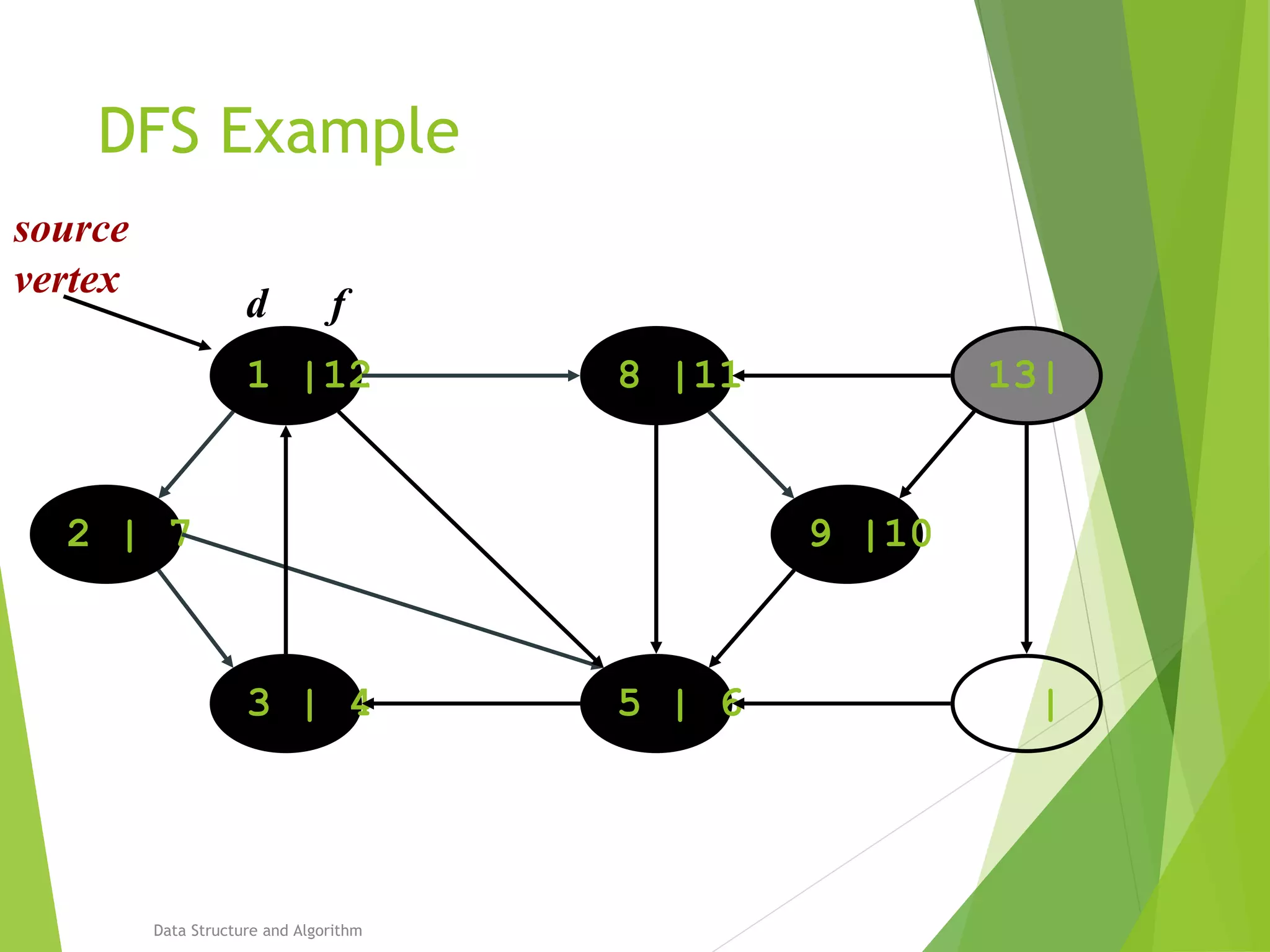 DFS Example

source vertex

d f

1 |12

8 |11

13|

2 | 7

9 |10

3 | 4

5 | 6

|

Data Structure and Algorithm